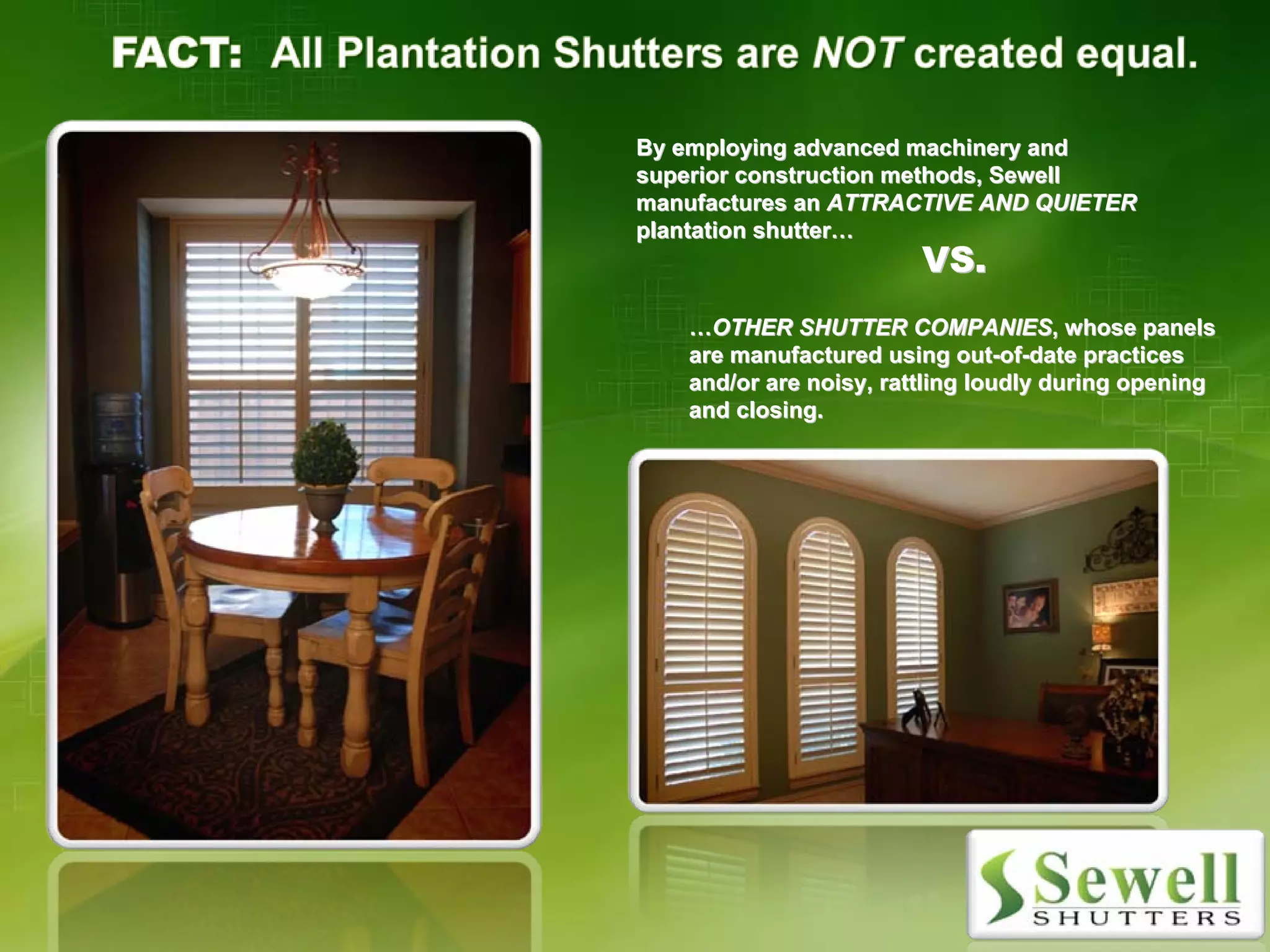 FACT: All Plantation Shutters are NOT created equal.

By employing advanced machinery and superior construction methods, Sewell manufactures an ATTRACTIVE AND QUIETER plantation shutter…

vs.

…OTHER SHUTTER COMPANIES, whose panels are manufactured using out-of-date practices and/or are noisy, rattling loudly during opening and closing.

Sewell
SHUTTERS